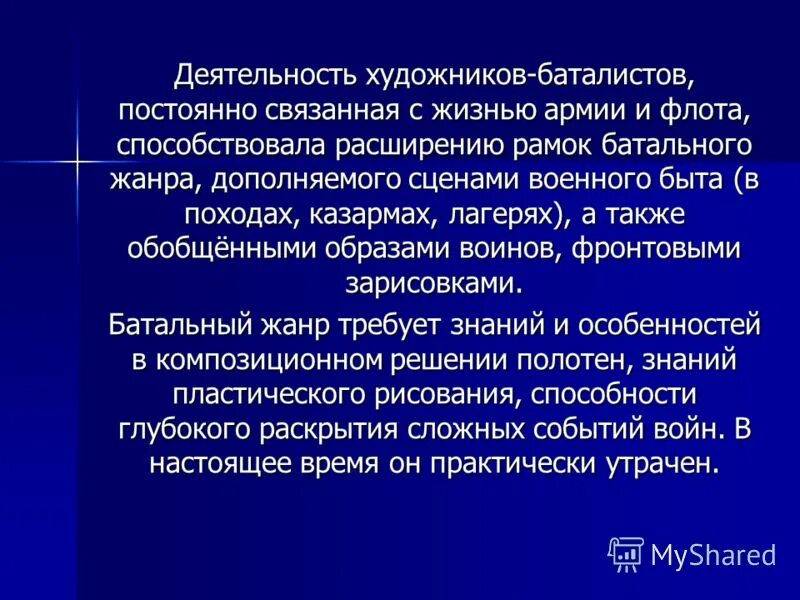 Деятельность художников-баталистов, постоянно связанная с жизнью армии и флота, способствовала расширению рамок батального жанра, дополняемого сценами военного быта (в походах, казармах, лагерях), а также обобщёнными образами воинов, фронтовыми зарисовками.

Батальный жанр требует знаний и особенностей в композиционном решении полотен, знаний пластического рисования, способности глубокого раскрытия сложных событий войн. В настоящее время он практически утрачен.

MyShared